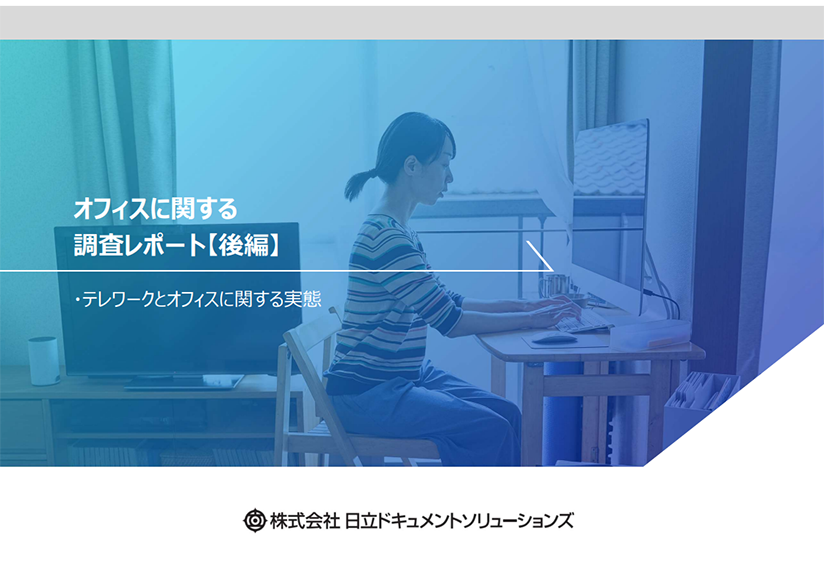 オフィスに関する
調査レポート【後編】

・テレワークとオフィスに関する実態

株式会社 日立ドキュメントソリューションズ